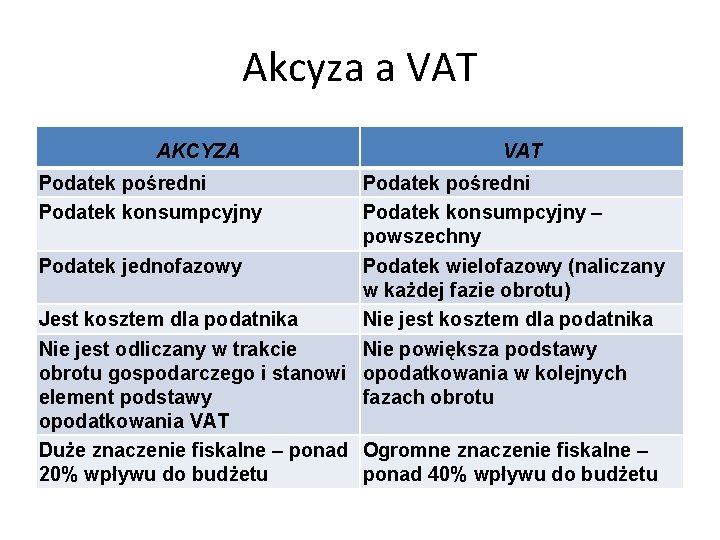 Akcyza a VAT

| AKCYZA | VAT |
|---|---|
| Podatek pośredni | Podatek pośredni |
| Podatek konsumpcyjny | Podatek konsumpcyjny – powszechny |
| Podatek jednofazowy | Podatek wielofazowy (naliczany w każdej fazie obrotu) |
| Jest kosztem dla podatnika | Nie jest kosztem dla podatnika |
| Nie jest odliczany w trakcie obrotu gospodarczego i stanowi element podstawy opodatkowania VAT | Nie powiększa podstawy opodatkowania w kolejnych fazach obrotu |
| Duże znaczenie fiskalne – ponad 20% wpływu do budżetu | Ogromne znaczenie fiskalne – ponad 40% wpływu do budżetu |